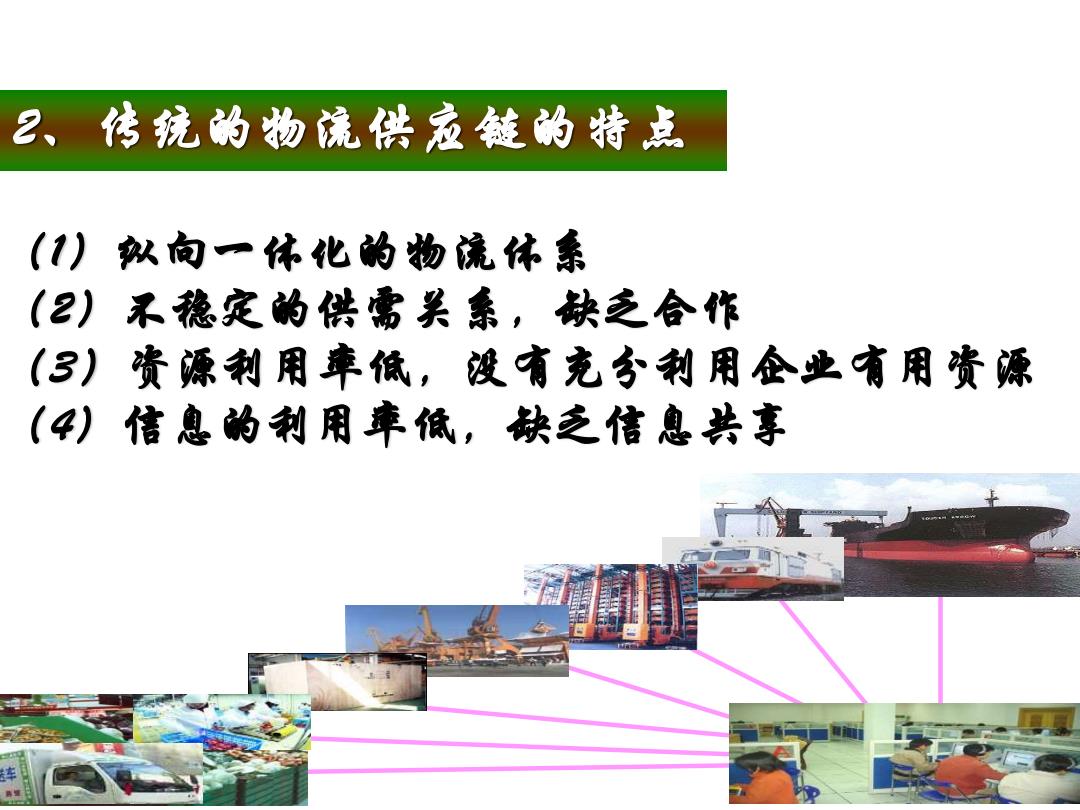 2、传统的物流供应链的特点

(1) 纵向一体化的物流体系
(2) 不稳定的供需关系，缺乏合作
(3) 资源利用率低，没有充分利用企业有用资源
(4) 信息的利用率低，缺乏信息共享